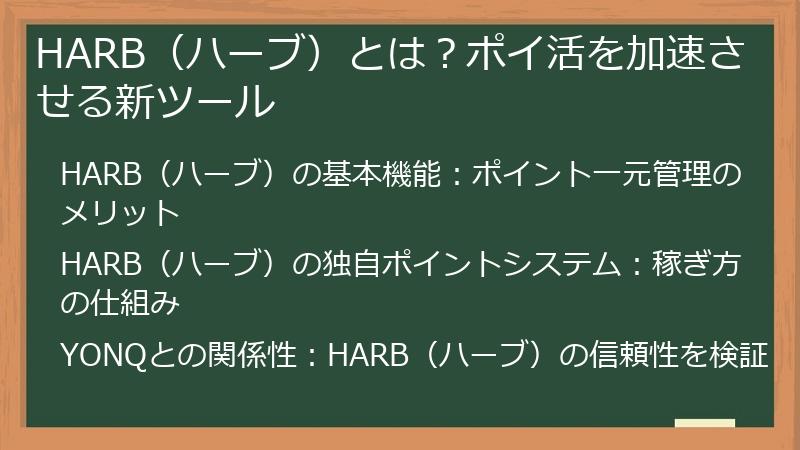 HARB（ハーブ）とは？ポイ活を加速させる新ツール

HARB（ハーブ）の基本機能：ポイント一元管理のメリット

HARB（ハーブ）の独自ポイントシステム：稼ぎ方の仕組み

YONQとの関係性：HARB（ハーブ）の信頼性を検証